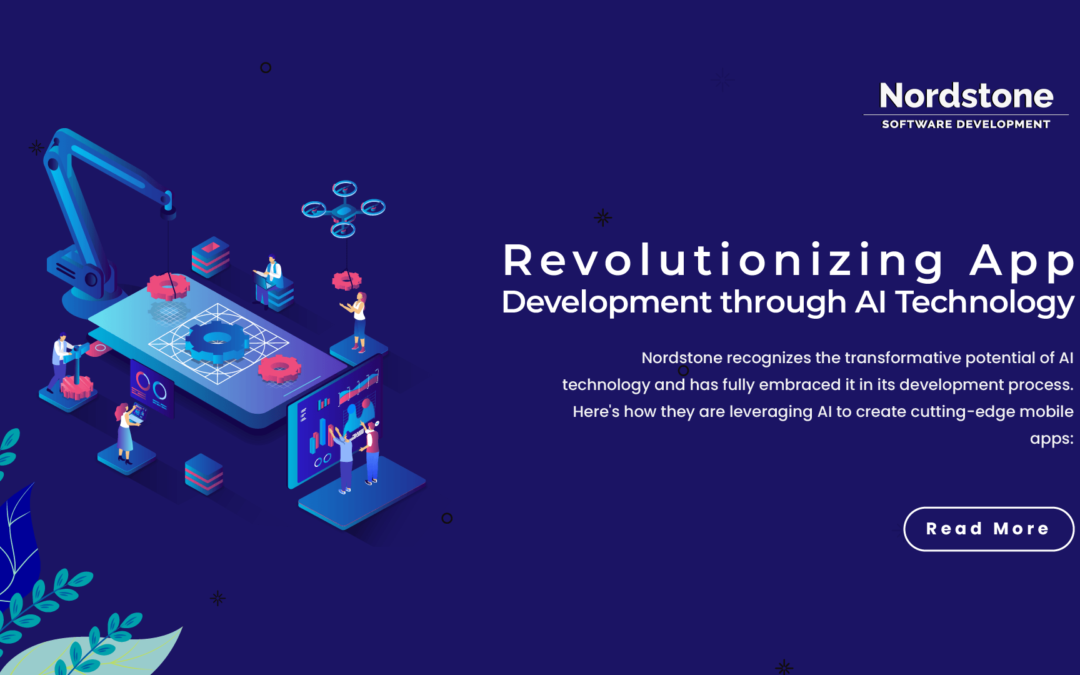 Nordstone
SOFTWARE DEVELOPMENT

Revolutionizing App Development through AI Technology

Nordstone recognizes the transformative potential of AI technology and has fully embraced it in its development process. Here's how they are leveraging AI to create cutting-edge mobile apps:

Read More